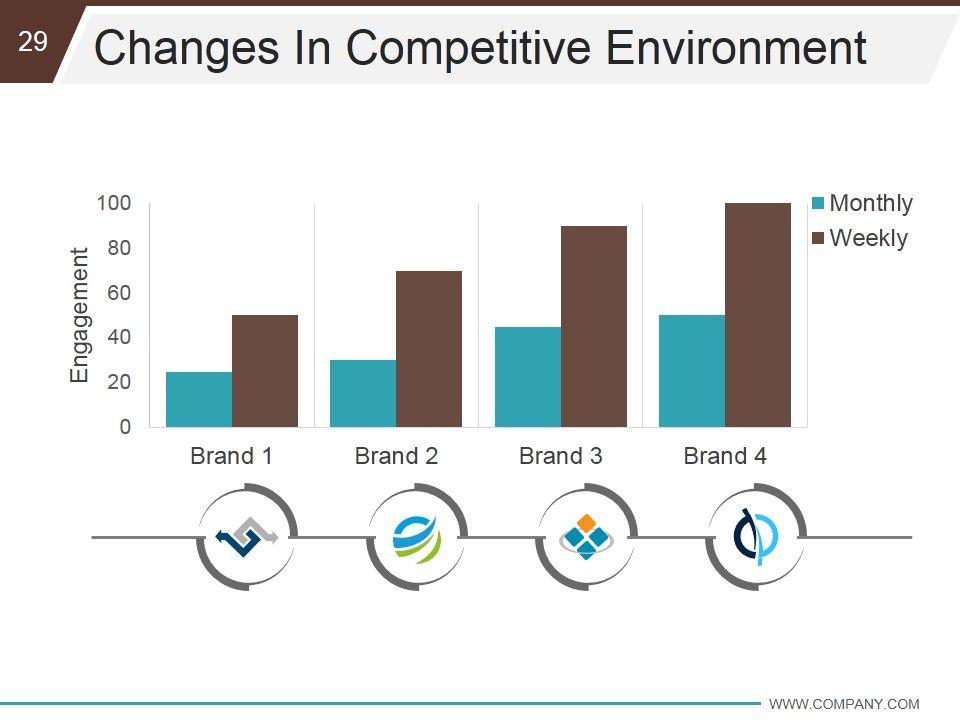 29

Changes In Competitive Environment

Engagement
100
80
60
40
20
0

Monthly
Weekly

Brand 1
Brand 2
Brand 3
Brand 4

WWW.COMPANY.COM